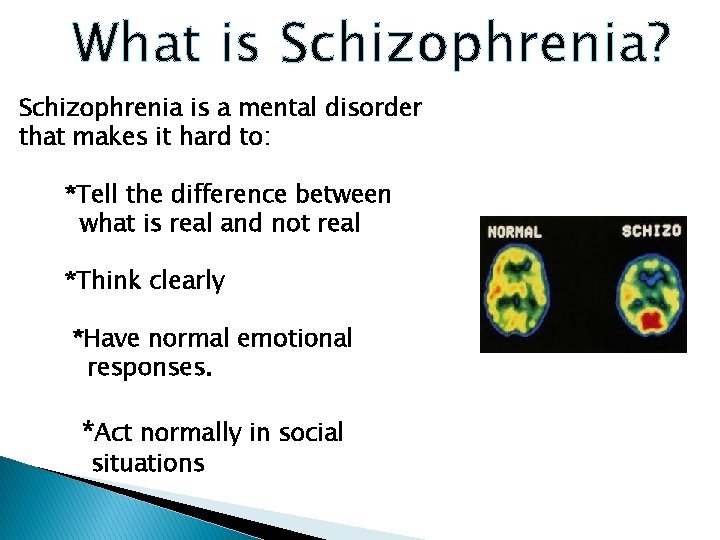 What is Schizophrenia?

Schizophrenia is a mental disorder that makes it hard to:

*Tell the difference between what is real and not real

*Think clearly

*Have normal emotional responses.

*Act normally in social situations

NORMAL

SCHIZO